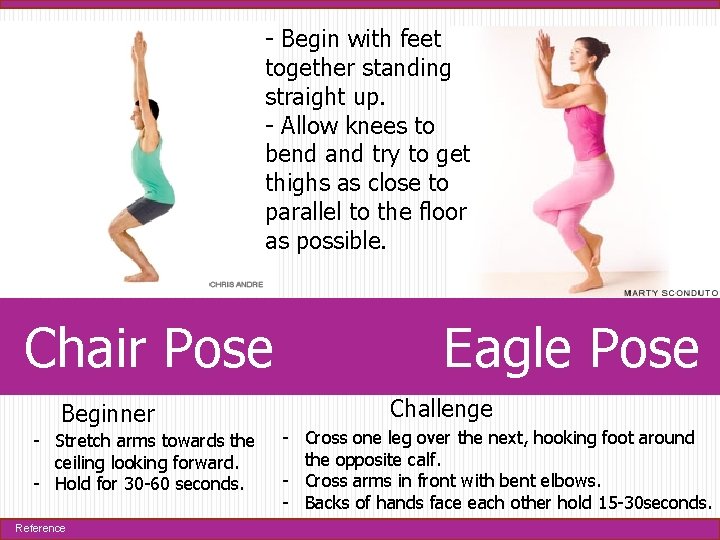 - Begin with feet together standing straight up.
- Allow knees to bend and try to get thighs as close to parallel to the floor as possible.

CHRIS ANDRE

MARTY SCONDUTO

Chair Pose

Eagle Pose

Beginner
- Stretch arms towards the ceiling looking forward.
- Hold for 30-60 seconds.

Challenge
- Cross one leg over the next, hooking foot around the opposite calf.
- Cross arms in front with bent elbows.
- Backs of hands face each other hold 15-30seconds.

Reference